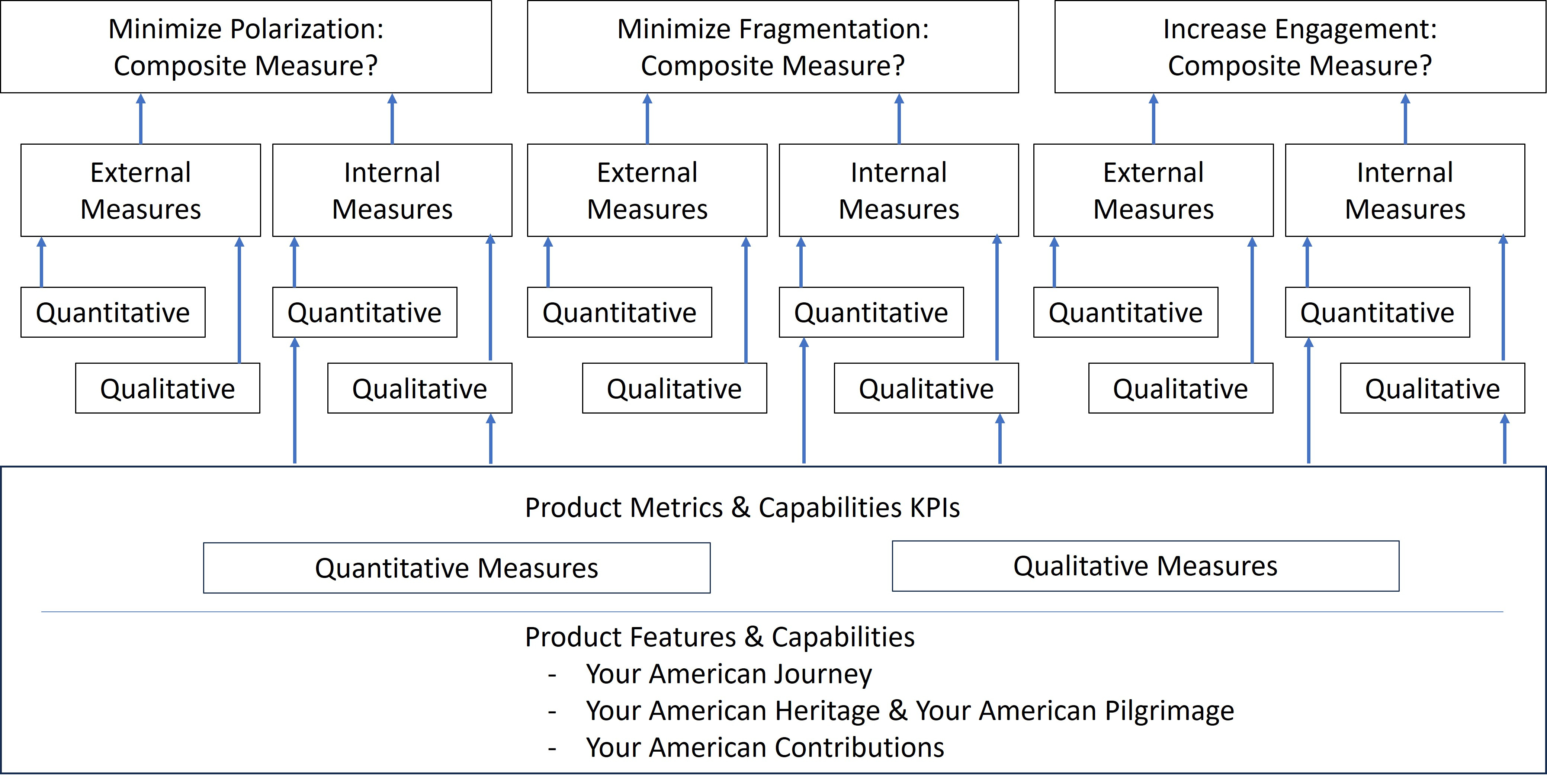 Minimize Polarization: Composite Measure?

Minimize Fragmentation: Composite Measure?

Increase Engagement: Composite Measure?

External Measures

Internal Measures

External Measures

Internal Measures

External Measures

Internal Measures

Quantitative

Qualitative

Quantitative

Qualitative

Quantitative

Qualitative

Quantitative

Qualitative

Quantitative

Qualitative

Quantitative

Qualitative

Product Metrics & Capabilities KPIs

Quantitative Measures

Qualitative Measures

Product Features & Capabilities
- Your American Journey
- Your American Heritage & Your American Pilgrimage
- Your American Contributions